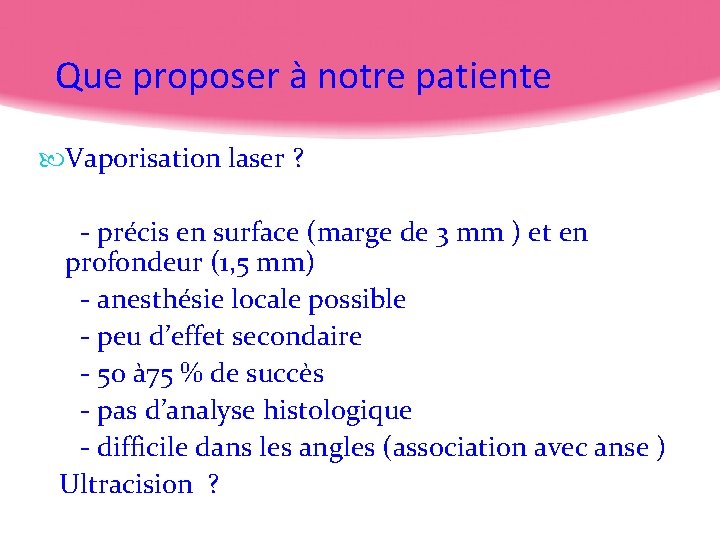 Que proposer à notre patiente

Vaporisation laser ?

- précis en surface (marge de 3 mm ) et en profondeur (1,5 mm)
- anesthésie locale possible
- peu d'effet secondaire
- 50 à75 % de succès
- pas d'analyse histologique
- difficile dans les angles (association avec anse )
Ultracision ?